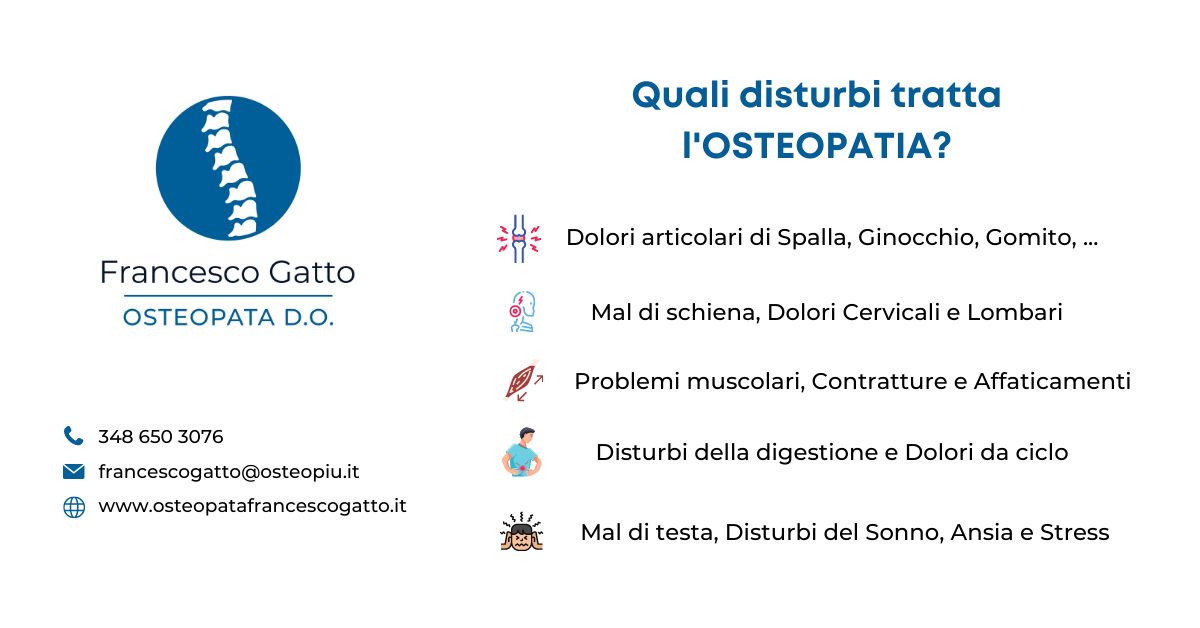 Francesco Gatto
OSTEOPATA D.O.

348 650 3076
francescogatto@osteopiu.it
www.osteopatafrancescogatto.it

Quali disturbi tratta l'OSTEOPATIA?

Dolori articolari di Spalla, Ginocchio, Gomito, ...

Mal di schiena, Dolori Cervicali e Lombari

Problemi muscolari, Contratture e Affaticamenti

Disturbi della digestione e Dolori da ciclo

Mal di testa, Disturbi del Sonno, Ansia e Stress